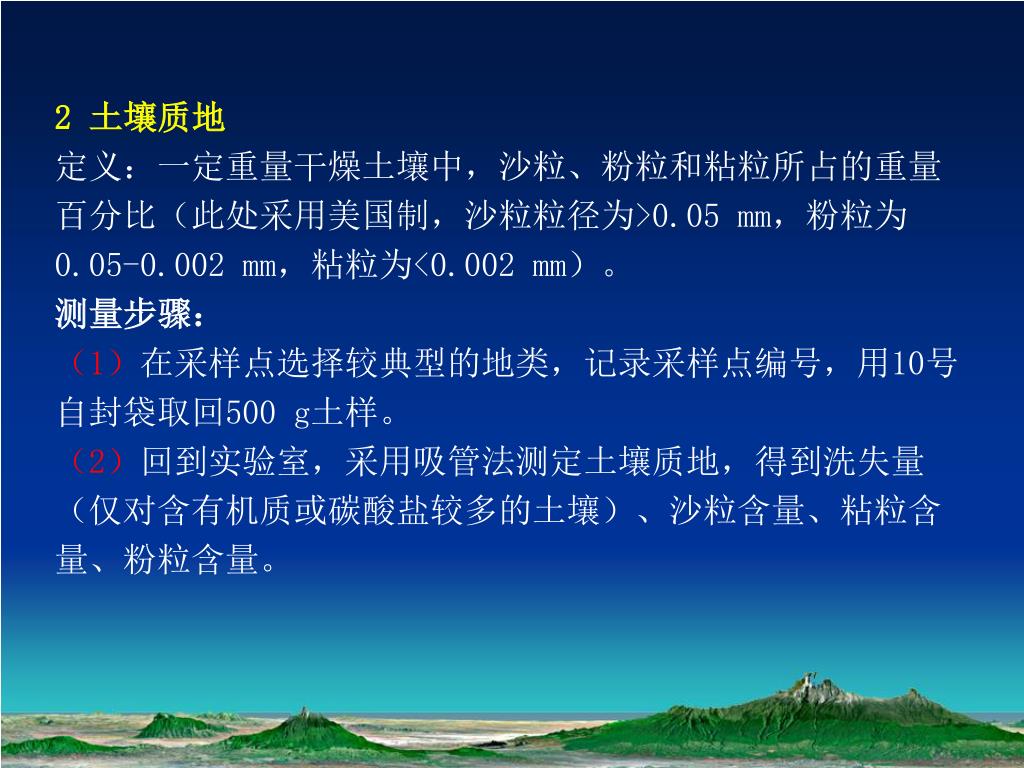 2 土壤质地

定义：一定重量干燥土壤中，沙粒、粉粒和粘粒所占的重量百分比（此处采用美国制，沙粒粒径为>0.05 mm，粉粒为0.05-0.002 mm，粘粒为<0.002 mm）。

测量步骤：

（1）在采样点选择较典型的地类，记录采样点编号，用10号自封袋取回500 g土样。

（2）回到实验室，采用吸管法测定土壤质地，得到洗失量（仅对含有机质或碳酸盐较多的土壤）、沙粒含量、粘粒含量、粉粒含量。